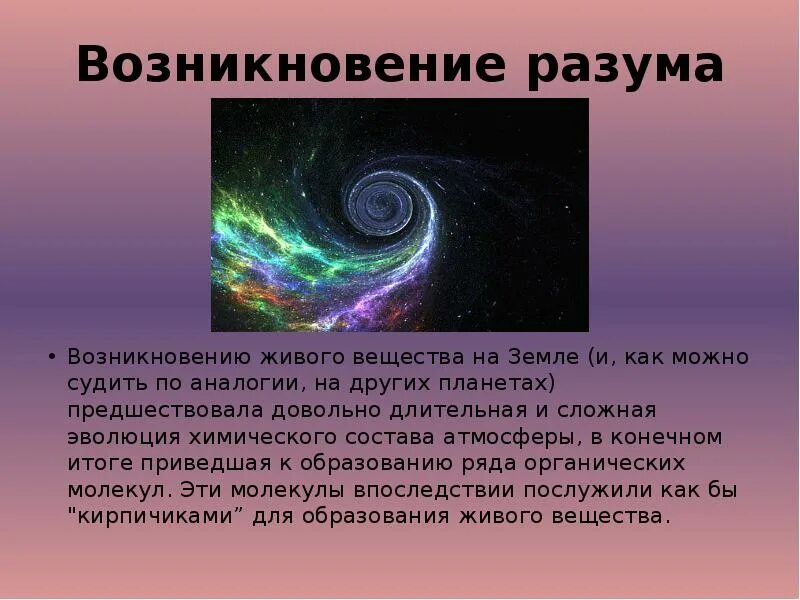 Возникновение разума

• Возникновению живого вещества на Земле (и, как можно судить по аналогии, на других планетах) предшествовала довольно длительная и сложная эволюция химического состава атмосферы, в конечном итоге приведшая к образованию ряда органических молекул. Эти молекулы впоследствии послужили как бы "кирпичиками” для образования живого вещества.